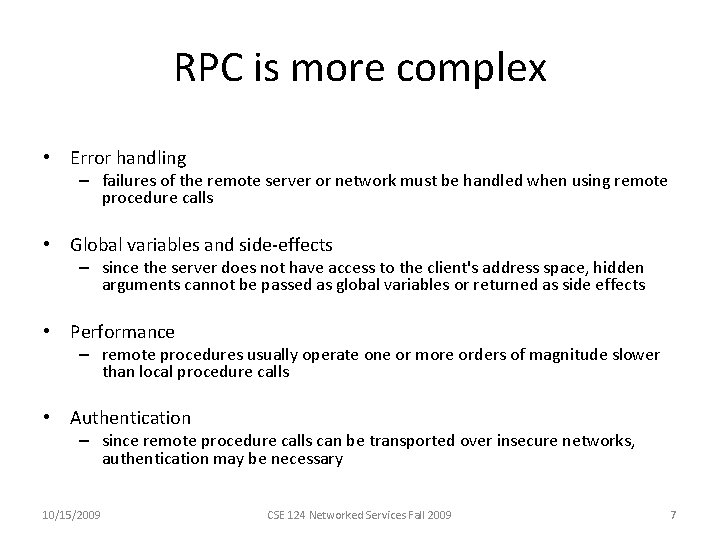 RPC is more complex

• Error handling
– failures of the remote server or network must be handled when using remote procedure calls

• Global variables and side-effects
– since the server does not have access to the client's address space, hidden arguments cannot be passed as global variables or returned as side effects

• Performance
– remote procedures usually operate one or more orders of magnitude slower than local procedure calls

• Authentication
– since remote procedure calls can be transported over insecure networks, authentication may be necessary

10/15/2009 CSE 124 Networked Services Fall 2009 7